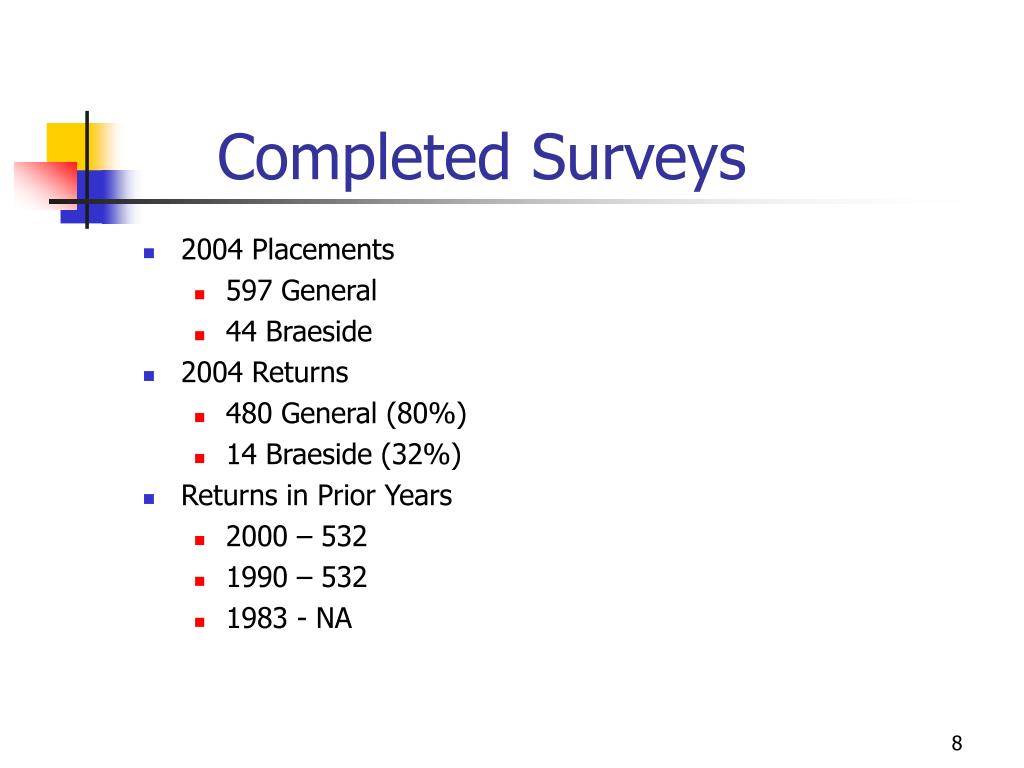 Completed Surveys

- 2004 Placements
  - 597 General
  - 44 Braeside
- 2004 Returns
  - 480 General (80%)
  - 14 Braeside (32%)
- Returns in Prior Years
  - 2000 – 532
  - 1990 – 532
  - 1983 - NA

8